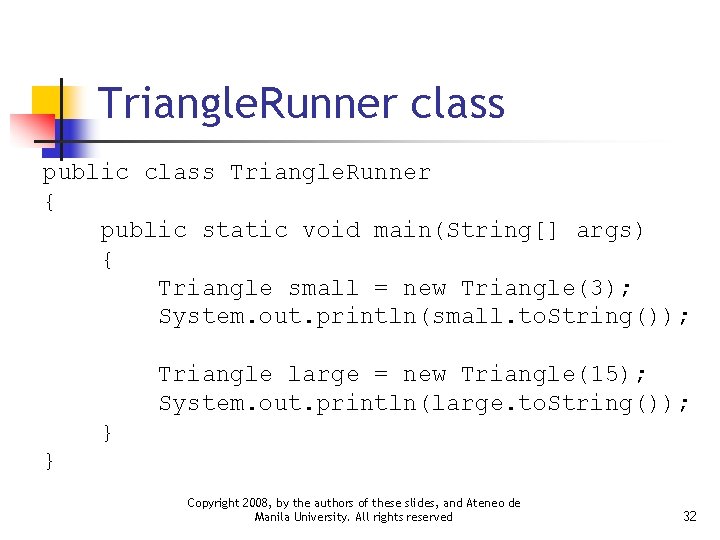 TriangleRunner class

public class TriangleRunner
{
    public static void main(String[] args)
    {
        Triangle small = new Triangle(3);
        System.out.println(small.toString());

        Triangle large = new Triangle(15);
        System.out.println(large.toString());
    }
}

Copyright 2008, by the authors of these slides, and Ateneo de Manila University. All rights reserved

32